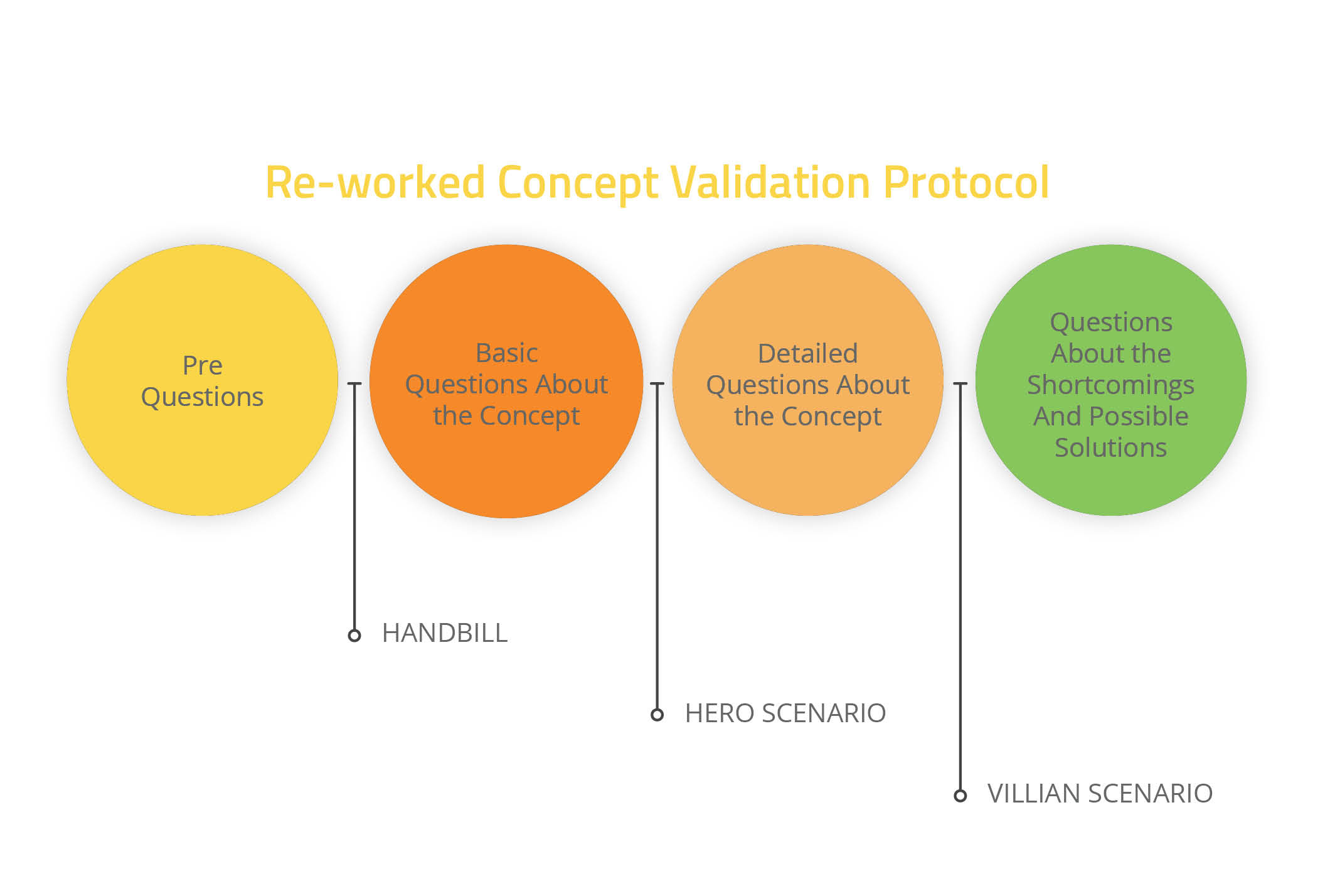 Re-worked Concept Validation Protocol

Pre Questions

Basic Questions About the Concept

Detailed Questions About the Concept

Questions About the Shortcomings And Possible Solutions

HANDBILL

HERO SCENARIO

VILLIAN SCENARIO